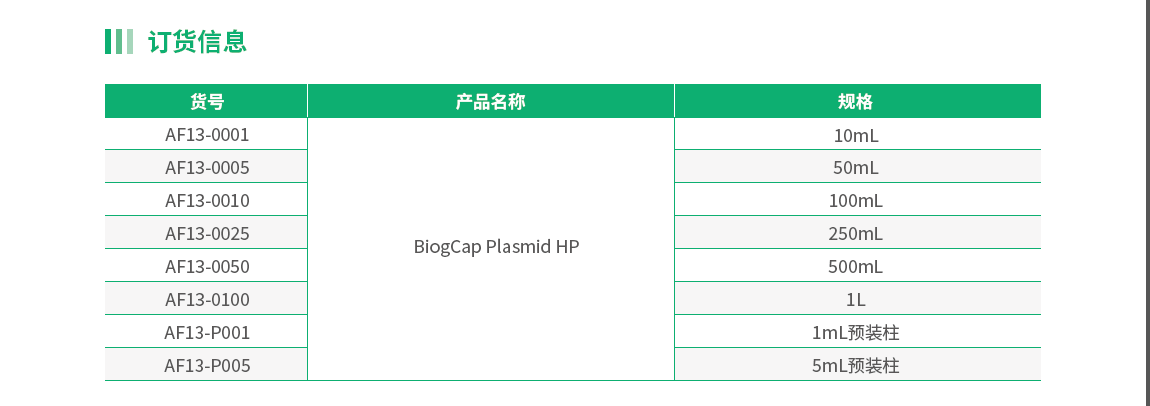 订货信息

| 货号 | 产品名称 | 规格 |
|---|---|---|
| AF13-0001 | BiogCap Plasmid HP | 10mL |
| AF13-0005 | | 50mL |
| AF13-0010 | | 100mL |
| AF13-0025 | | 250mL |
| AF13-0050 | | 500mL |
| AF13-0100 | | 1L |
| AF13-P001 | | 1mL预装柱 |
| AF13-P005 | | 5mL预装柱 |